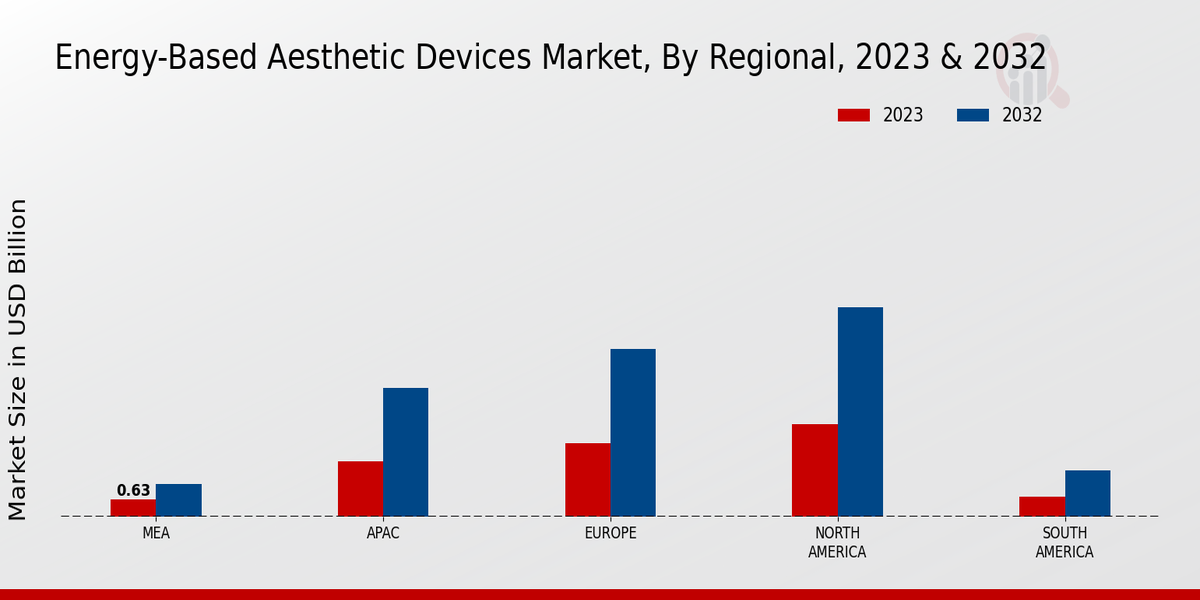 Energy-Based Aesthetic Devices Market, By Regional, 2023 & 2032

2023
2032

Market Size in USD Billion

0.63

MEA
APAC
EUROPE
NORTH AMERICA
SOUTH AMERICA